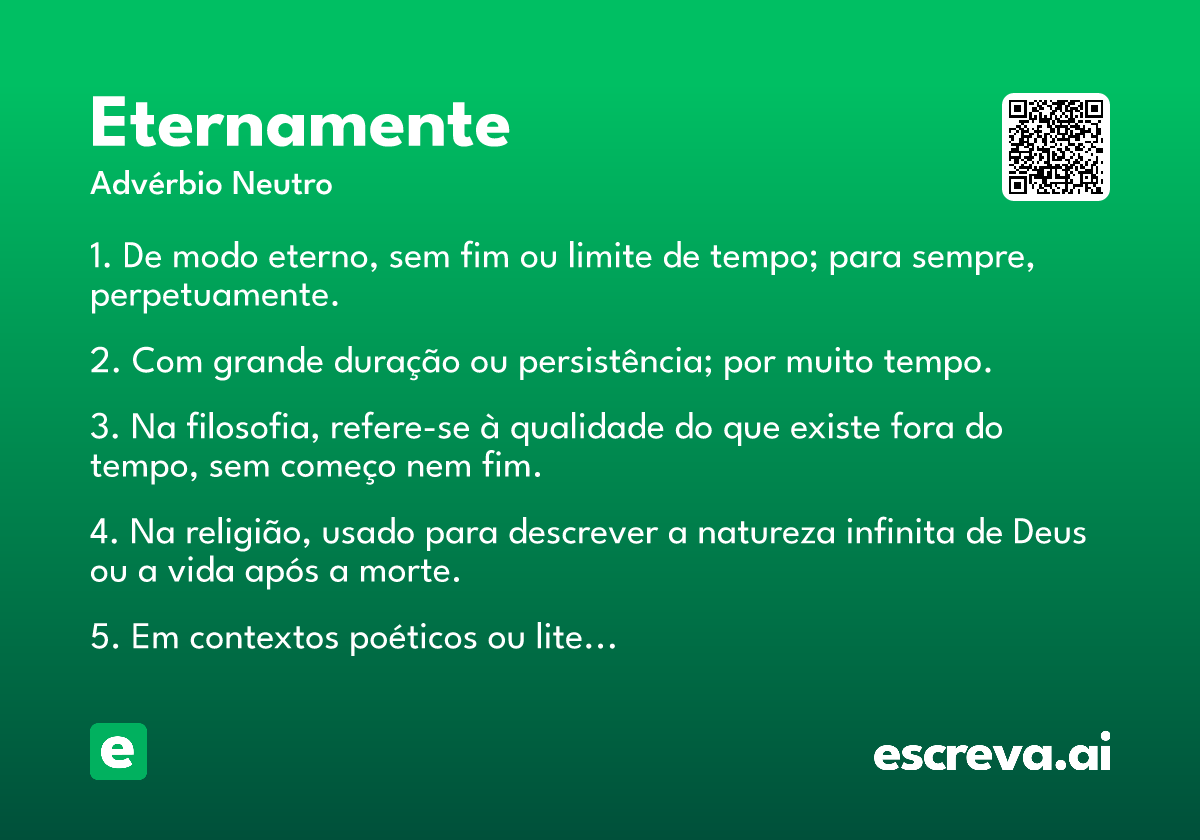 Eternamente
Advérbio Neutro

1. De modo eterno, sem fim ou limite de tempo; para sempre, perpetuamente.

2. Com grande duração ou persistência; por muito tempo.

3. Na filosofia, refere-se à qualidade do que existe fora do tempo, sem começo nem fim.

4. Na religião, usado para descrever a natureza infinita de Deus ou a vida após a morte.

5. Em contextos poéticos ou lite...

e

escreva.ai